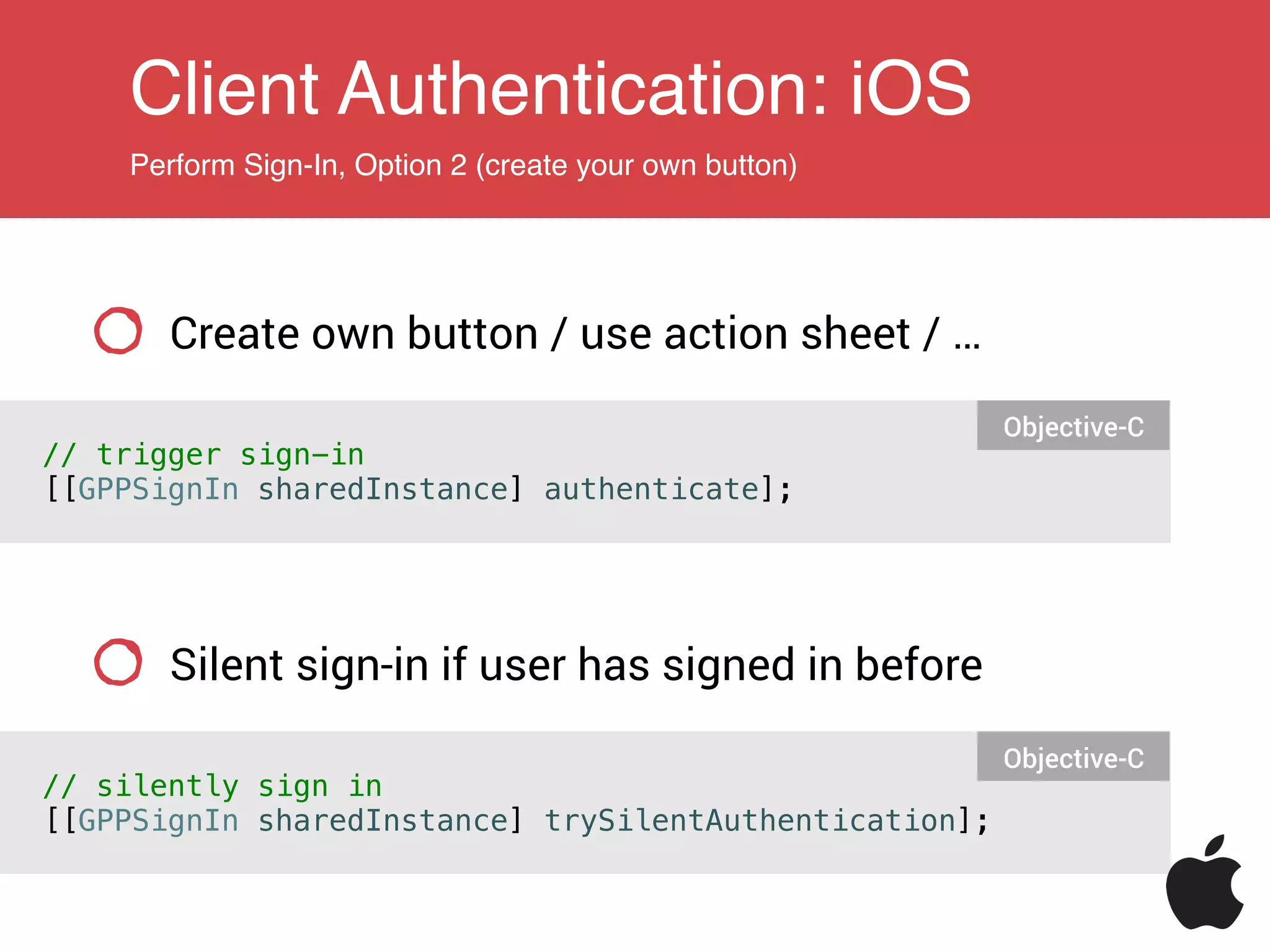 Client Authentication: iOS

Perform Sign-In, Option 2 (create your own button)

Create own button / use action sheet / ...

Objective-C

// trigger sign-in
[[GPPSignIn sharedInstance] authenticate];

Silent sign-in if user has signed in before

Objective-C

// silently sign in
[[GPPSignIn sharedInstance] trySilentAuthentication];